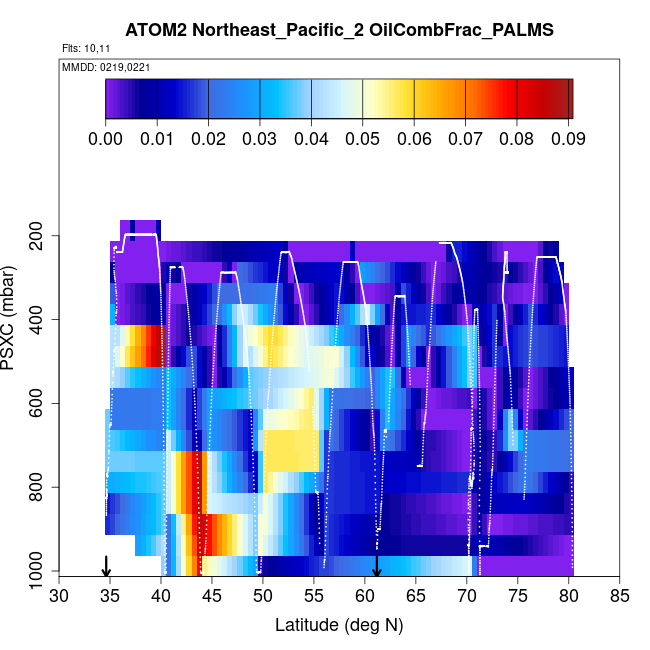 ATOM2 Northeast_Pacific_2 OilCombFrac_PALMS

Flts: 10,11

MMDD: 0219,0221

0.00 0.01 0.02 0.03 0.04 0.05 0.06 0.07 0.08 0.09

PSXC (mbar)

200
400
600
800
1000

30 35 40 45 50 55 60 65 70 75 80 85

Latitude (deg N)